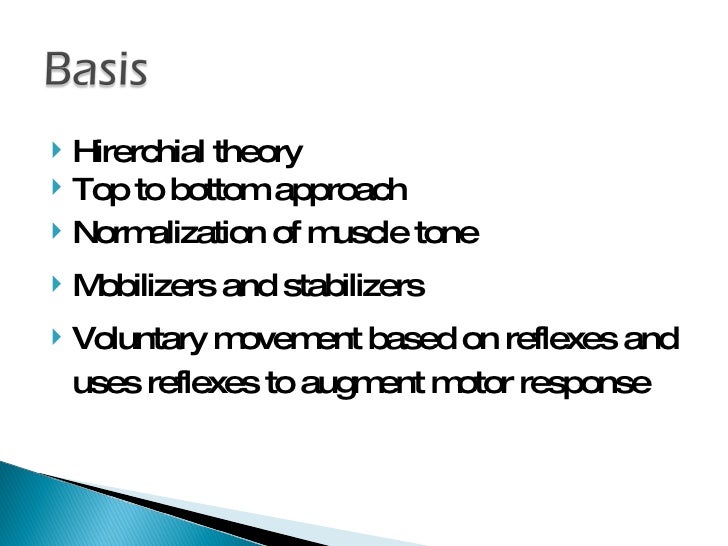 Basis

Hirerchial theory
Top to bottom approach
Normalization of muscle tone
Mobilizers and stabilizers
Voluntary movement based on reflexes and uses reflexes to augment motor response